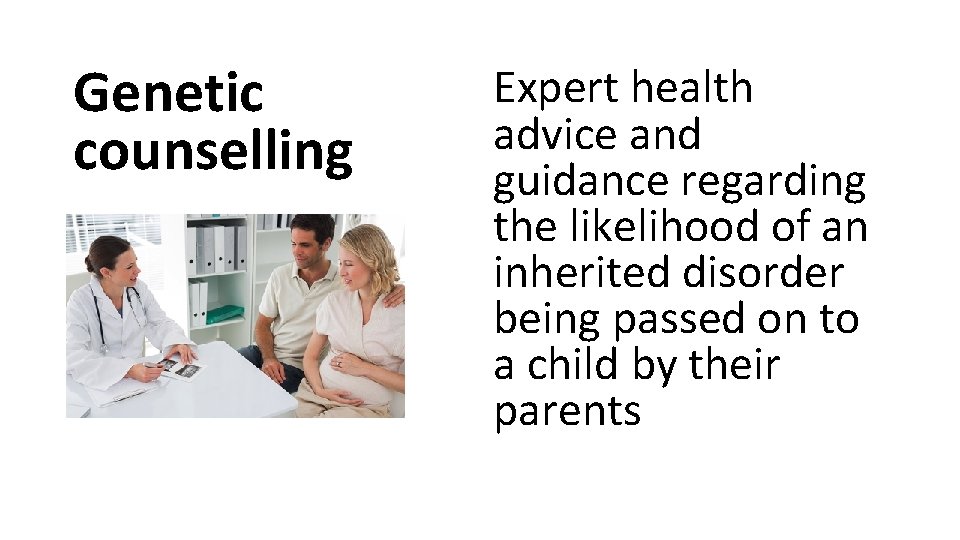 Genetic counselling

Expert health advice and guidance regarding the likelihood of an inherited disorder being passed on to a child by their parents